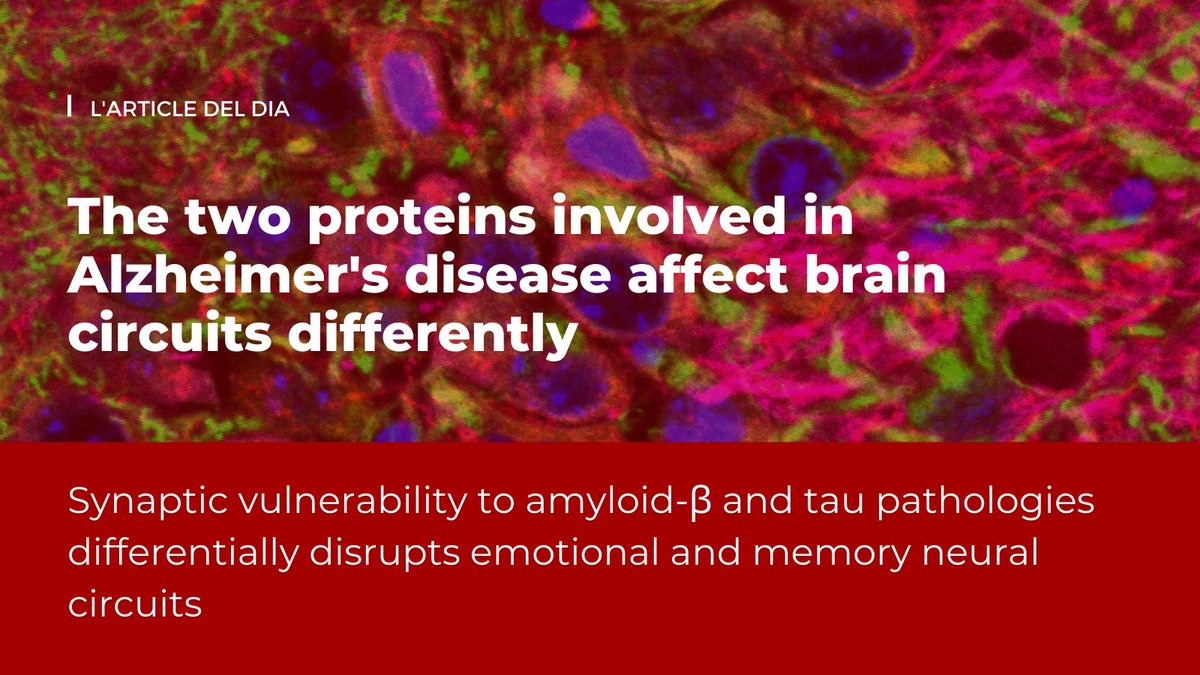 L'ARTICLE DEL DIA

The two proteins involved in Alzheimer's disease affect brain circuits differently

Synaptic vulnerability to amyloid-β and tau pathologies differentially disrupts emotional and memory neural circuits